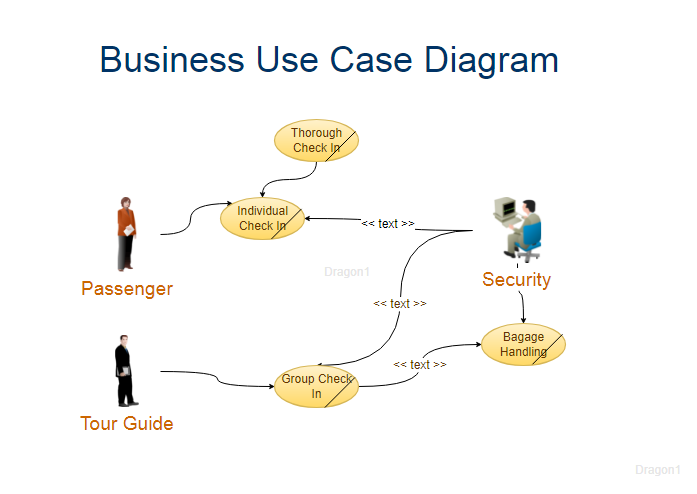 Business Use Case Diagram

Thorough Check In

Individual Check In

<< text >>

Passenger

Dragon1

Security

<< text >>

Bagage Handling

<< text >>

Group Check In

Tour Guide

Dragon1